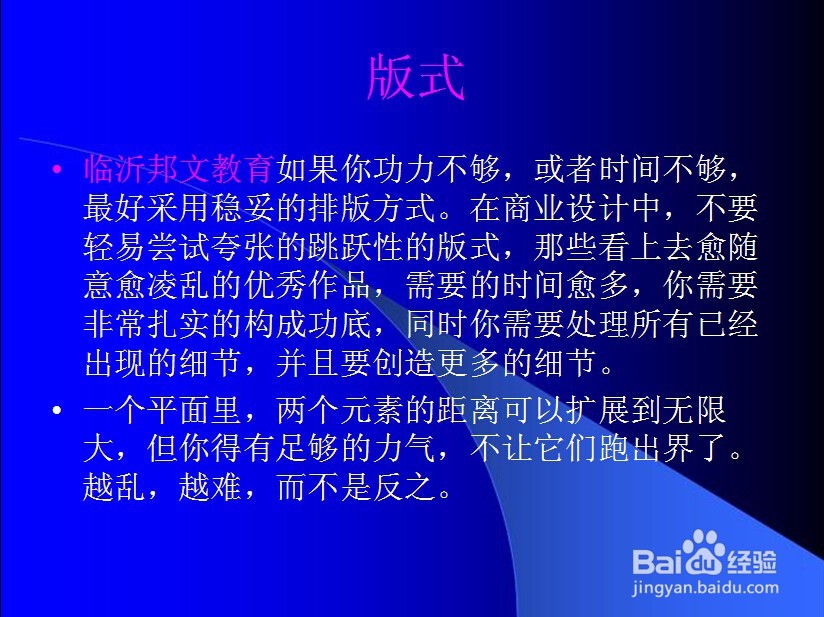 版式

• 临沂邦文教育如果你功力不够，或者时间不够，最好采用稳妥的排版方式。在商业设计中，不要轻易尝试夸张的跳跃性的版式，那些看上去愈随意愈凌乱的优秀作品，需要的时间愈多，你需要非常扎实的构成功底，同时你需要处理所有已经出现的细节，并且要创造更多的细节。

• 一个平面里，两个元素的距离可以扩展到无限大，但你得有足够的力气，不让它们跑出界了。越乱，越难，而不是反之。

Baidu经验
jingyan.baidu.com